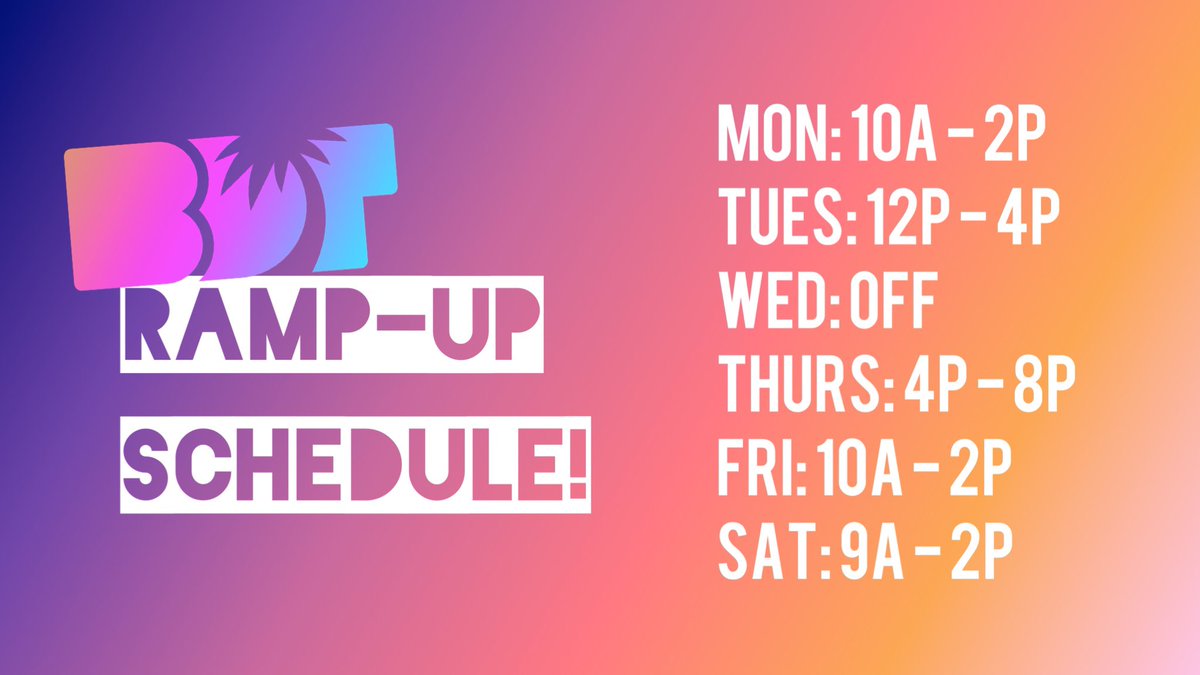 BOT
RAMP-UP SCHEDULE!

MON: 10A - 2P
TUES: 12P - 4P
WED: OFF
THURS: 4P - 8P
FRI: 10A - 2P
SAT: 9A - 2P